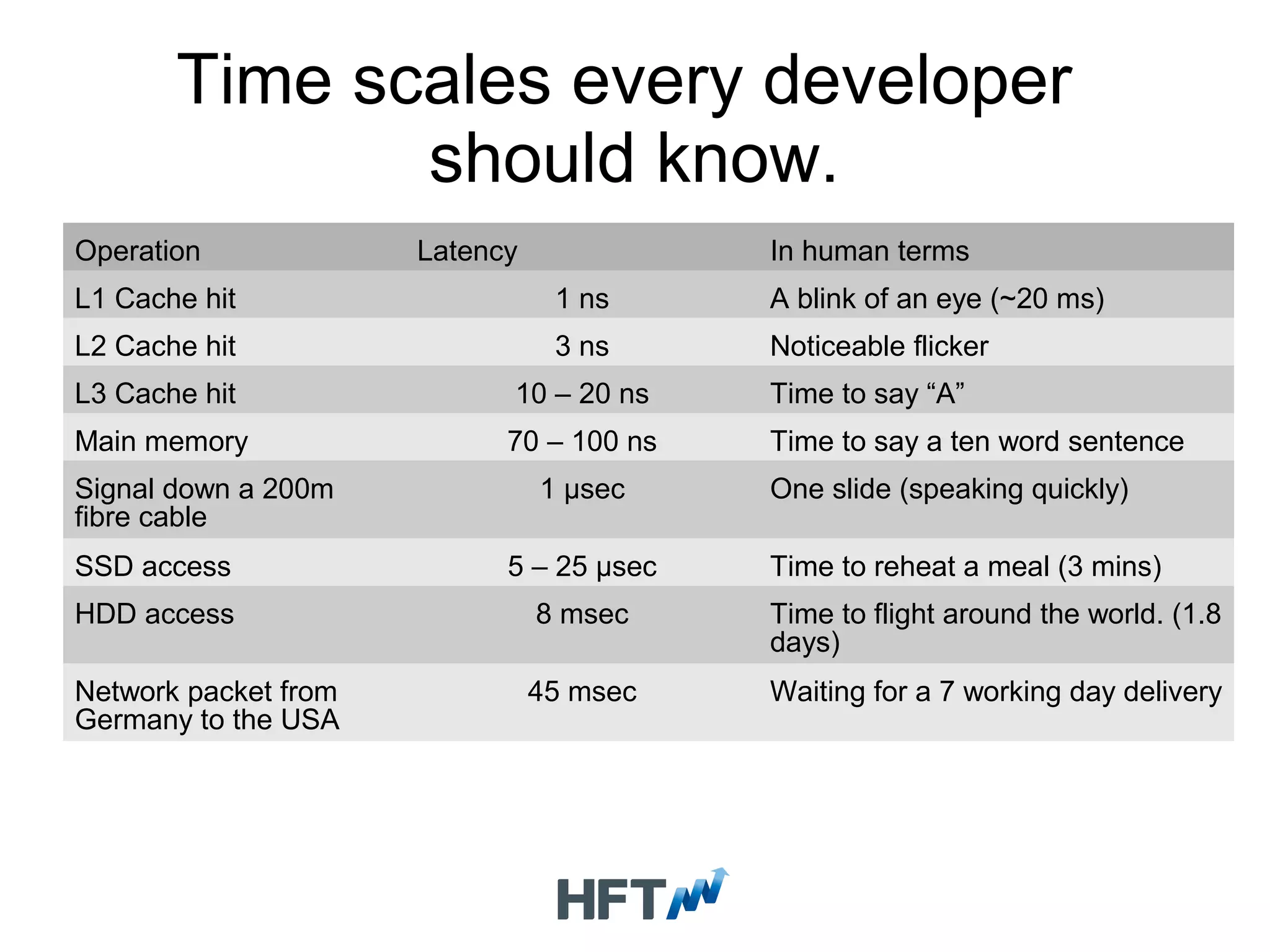 Time scales every developer should know.

| Operation | Latency | In human terms |
|---|---|---|
| L1 Cache hit | 1 ns | A blink of an eye (~20 ms) |
| L2 Cache hit | 3 ns | Noticeable flicker |
| L3 Cache hit | 10 – 20 ns | Time to say “A” |
| Main memory | 70 – 100 ns | Time to say a ten word sentence |
| Signal down a 200m fibre cable | 1 μsec | One slide (speaking quickly) |
| SSD access | 5 – 25 μsec | Time to reheat a meal (3 mins) |
| HDD access | 8 msec | Time to flight around the world. (1.8 days) |
| Network packet from Germany to the USA | 45 msec | Waiting for a 7 working day delivery |

HFT